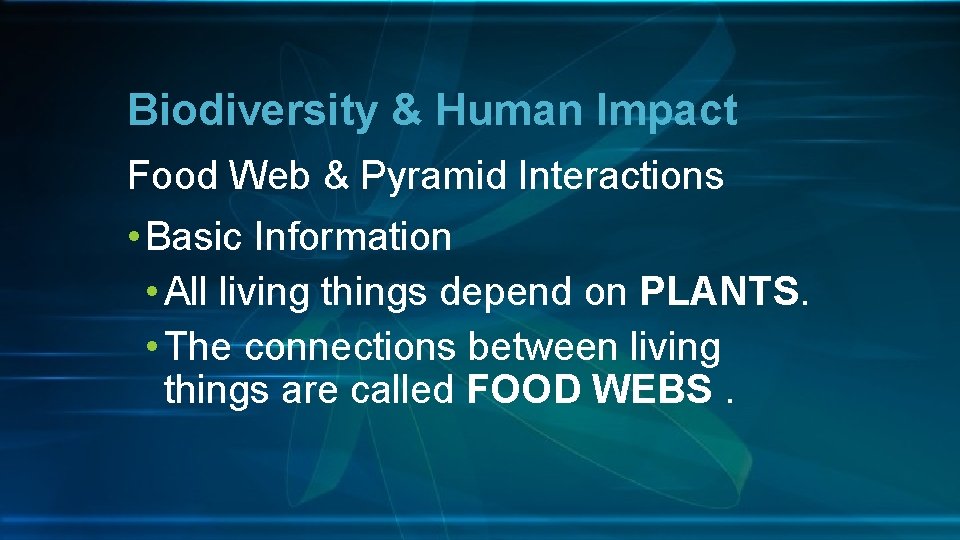 Biodiversity & Human Impact

Food Web & Pyramid Interactions

• Basic Information

• All living things depend on PLANTS.

• The connections between living things are called FOOD WEBS .